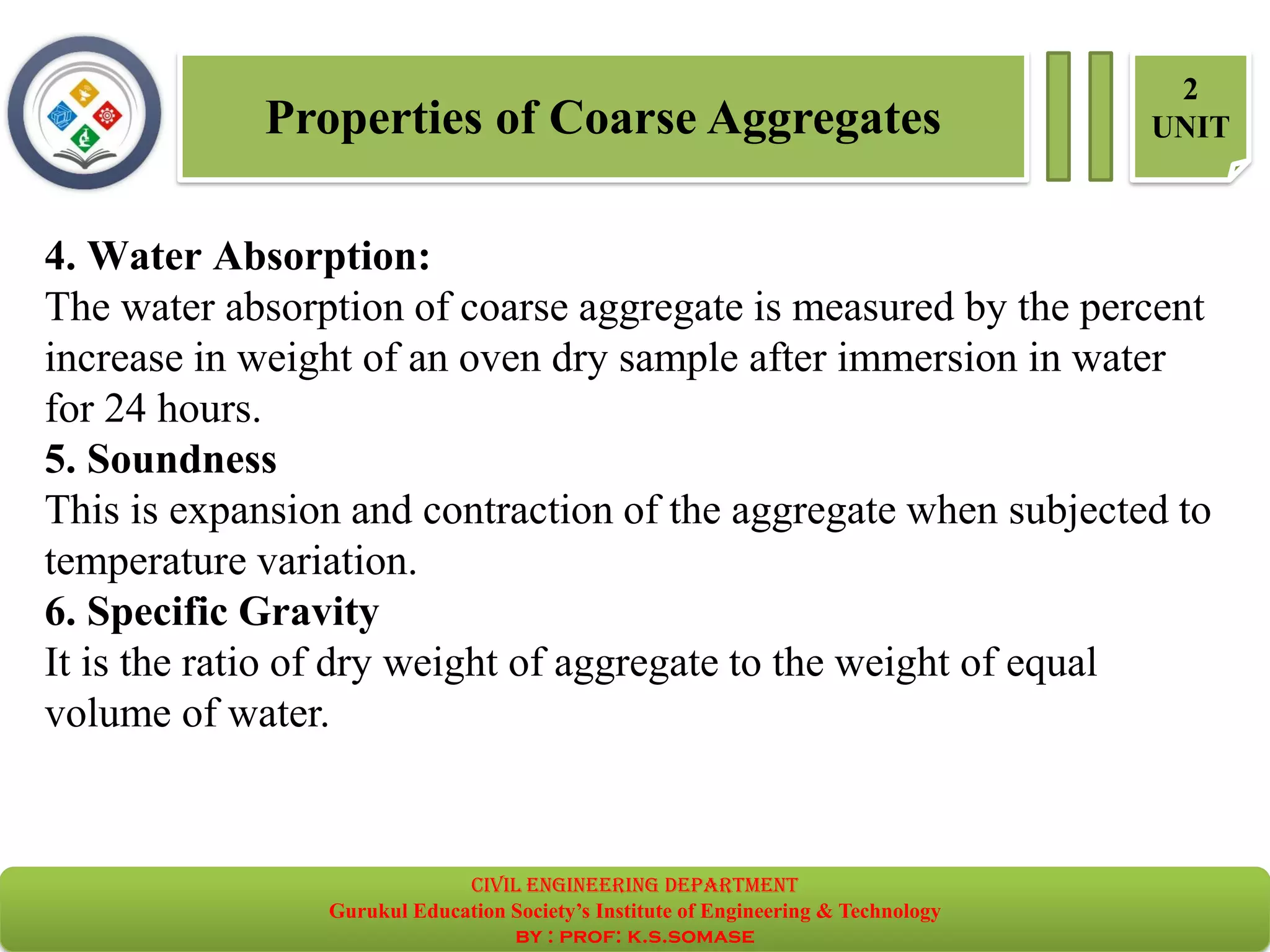 Properties of Coarse Aggregates

2
UNIT

4. Water Absorption:
The water absorption of coarse aggregate is measured by the percent increase in weight of an oven dry sample after immersion in water for 24 hours.
5. Soundness
This is expansion and contraction of the aggregate when subjected to temperature variation.
6. Specific Gravity
It is the ratio of dry weight of aggregate to the weight of equal volume of water.

CIVIL ENGINEERING DEPARTMENT
Gurukul Education Society's Institute of Engineering & Technology
BY : PROF: K.S.SOMASE